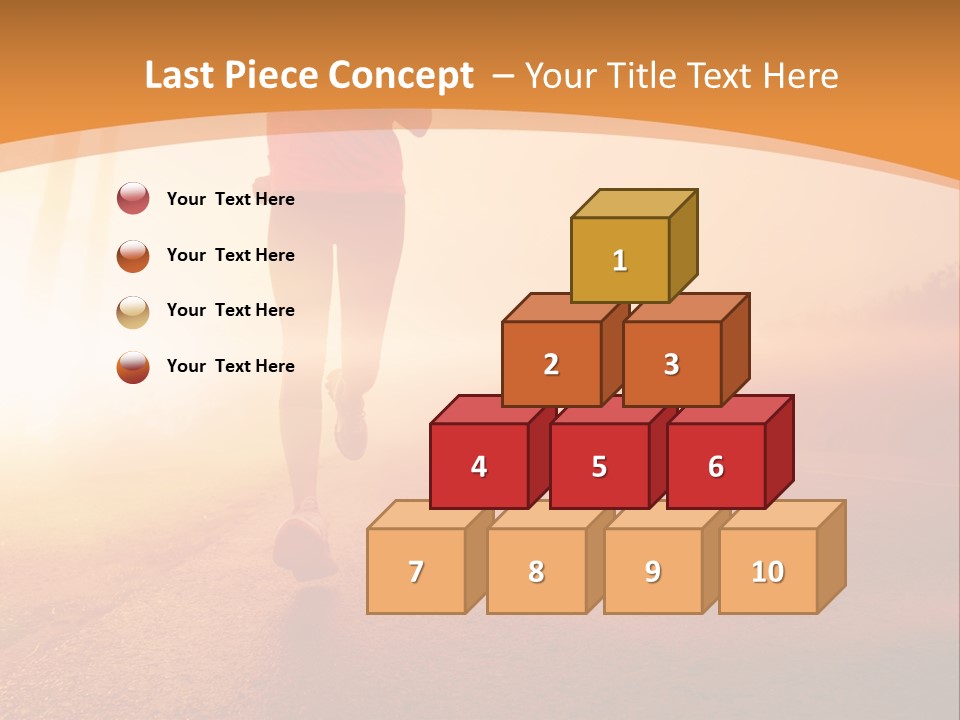 Last Piece Concept – Your Title Text Here

Your Text Here

Your Text Here

Your Text Here

Your Text Here

1

2 3

4 5 6

7 8 9 10